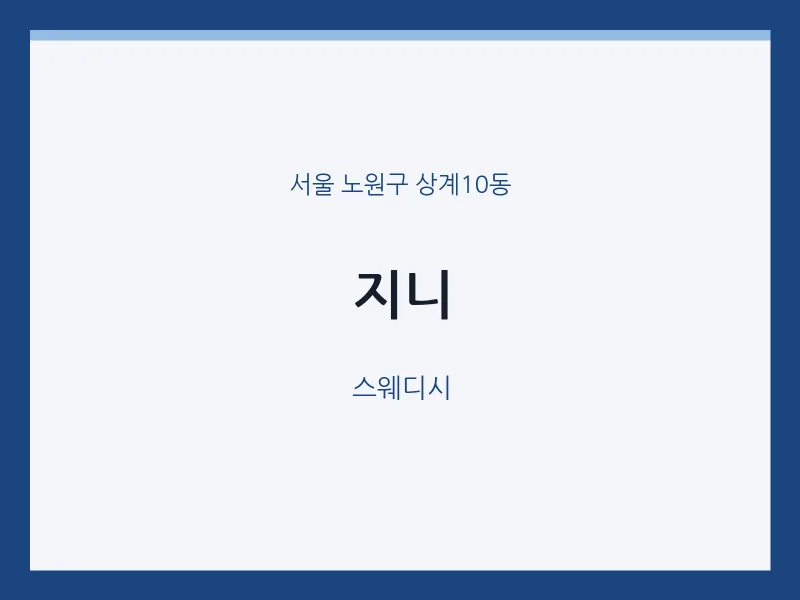 서울 노원구 상계10동

지니

스웨디시